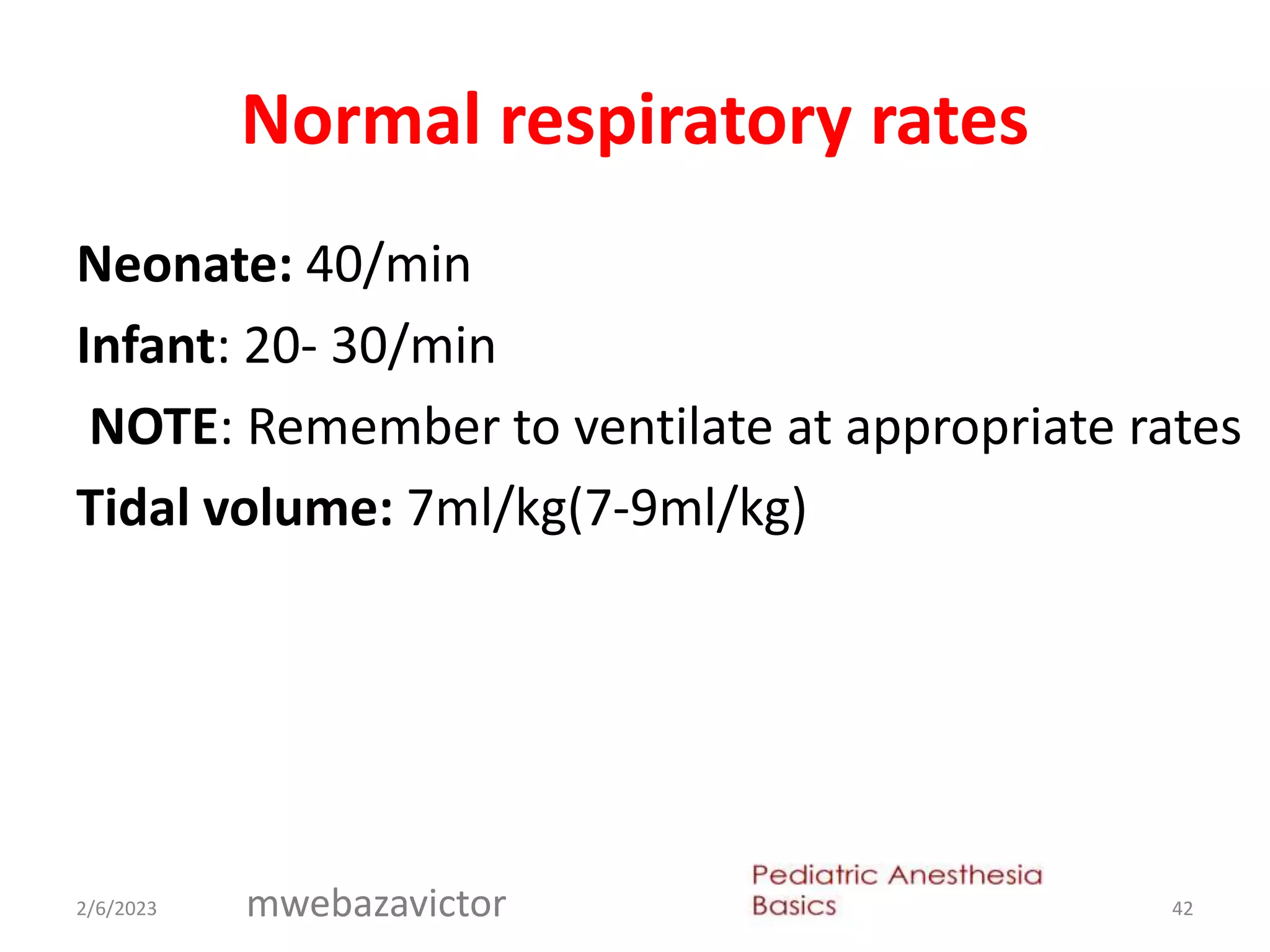 Normal respiratory rates

Neonate: 40/min

Infant: 20- 30/min

NOTE: Remember to ventilate at appropriate rates

Tidal volume: 7ml/kg(7-9ml/kg)

2/6/2023 mwebazavictor Pediatric Anesthesia Basics 42